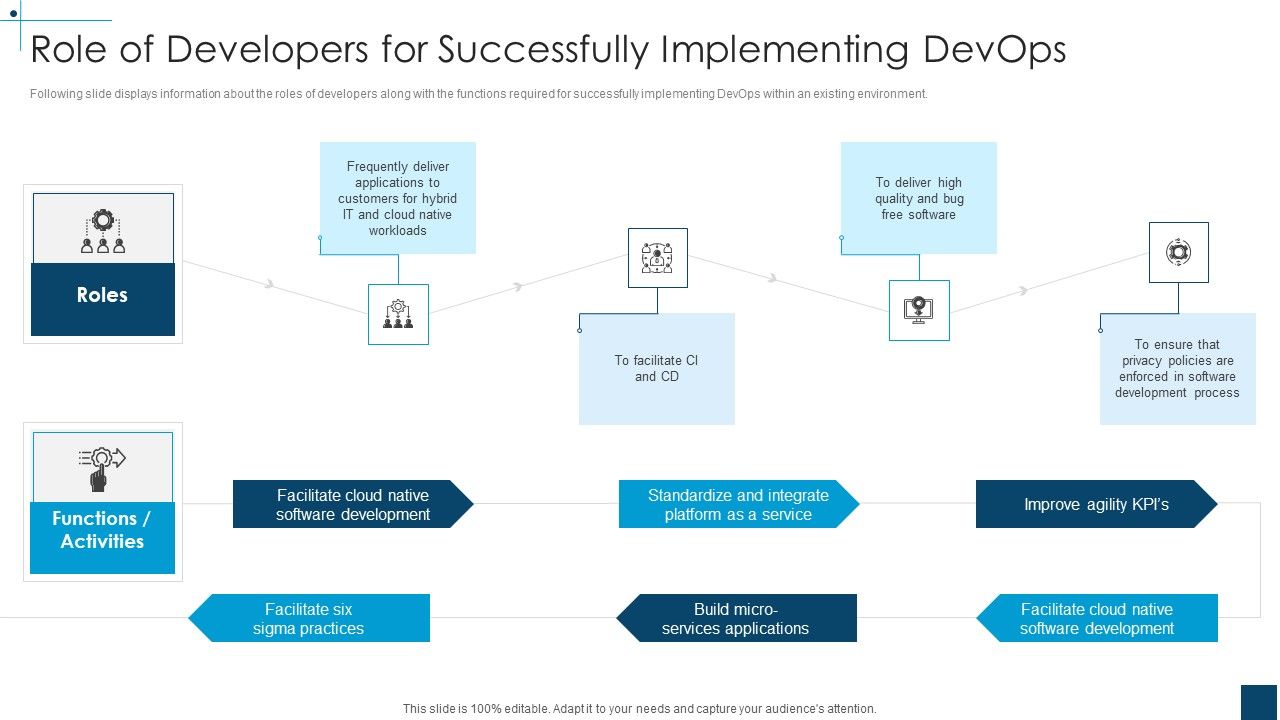 Role of Developers for Successfully Implementing DevOps

Following slide displays information about the roles of developers along with the functions required for successfully implementing DevOps within an existing environment.

Roles

Frequently deliver applications to customers for hybrid IT and cloud native workloads

To facilitate CI and CD

To deliver high quality and bug free software

To ensure that privacy policies are enforced in software development process

Functions / Activities

Facilitate cloud native software development

Standardize and integrate platform as a service

Improve agility KPI's

Facilitate cloud native software development

Build micro-services applications

Facilitate six sigma practices

This slide is 100% editable. Adapt it to your needs and capture your audience's attention.